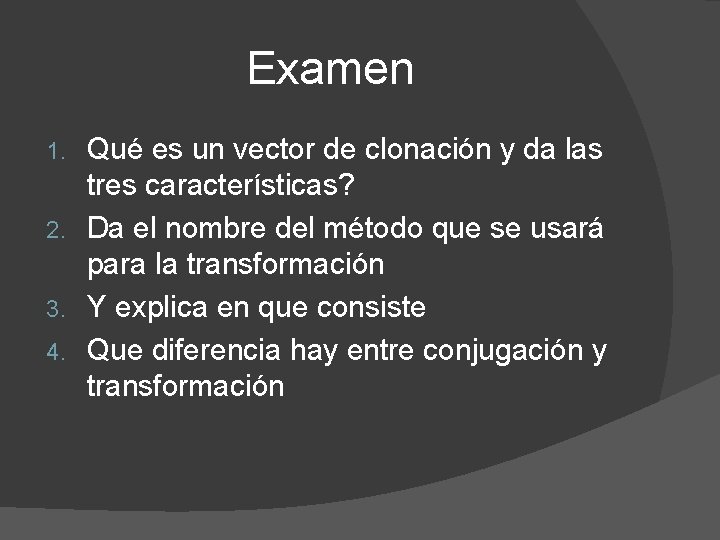 Examen

1. Qué es un vector de clonación y da las tres características?
2. Da el nombre del método que se usará para la transformación
3. Y explica en que consiste
4. Que diferencia hay entre conjugación y transformación